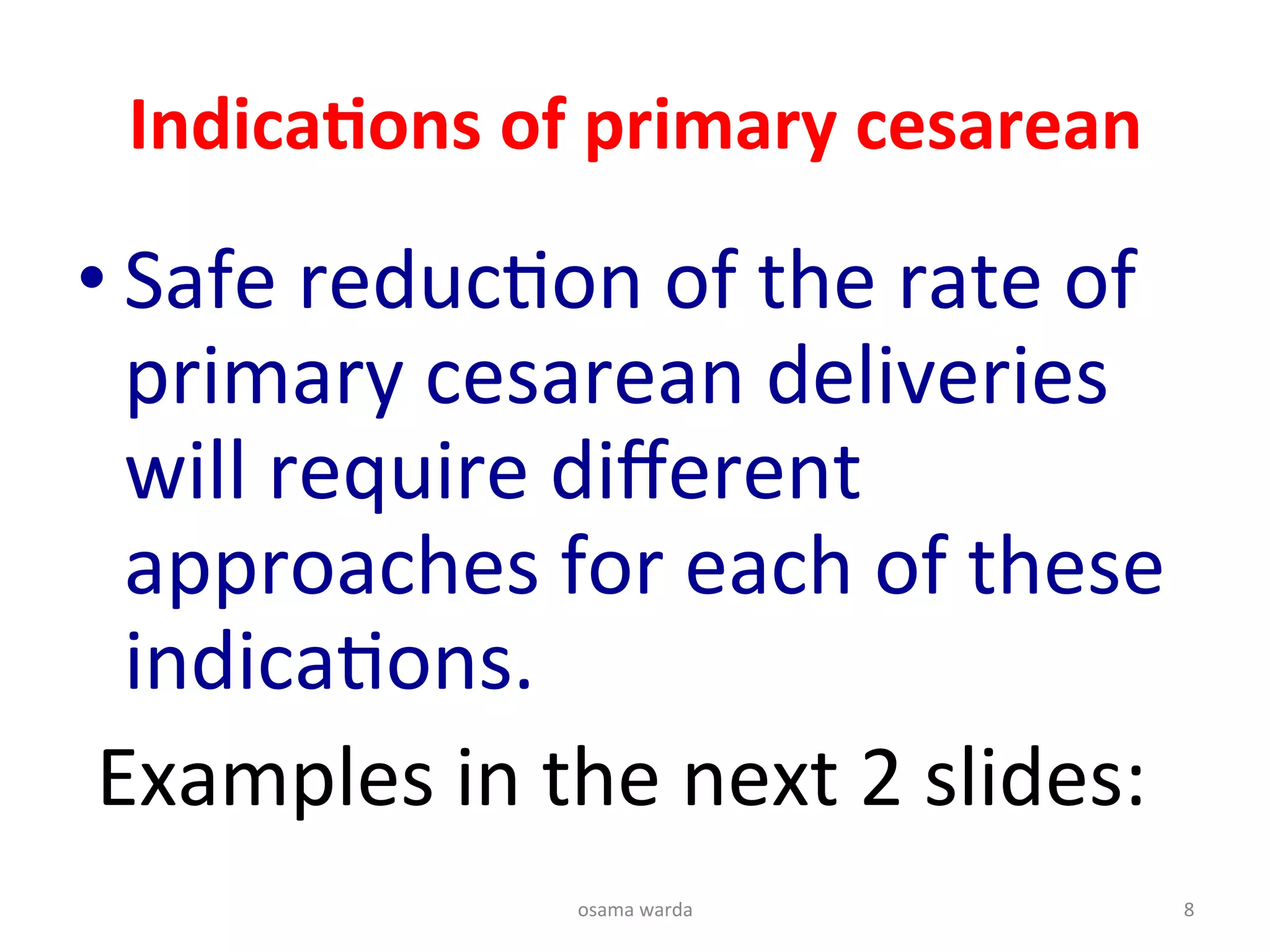 Indications of primary cesarean

• Safe reduction of the rate of primary cesarean deliveries will require different approaches for each of these indications.

Examples in the next 2 slides:

osama warda

8